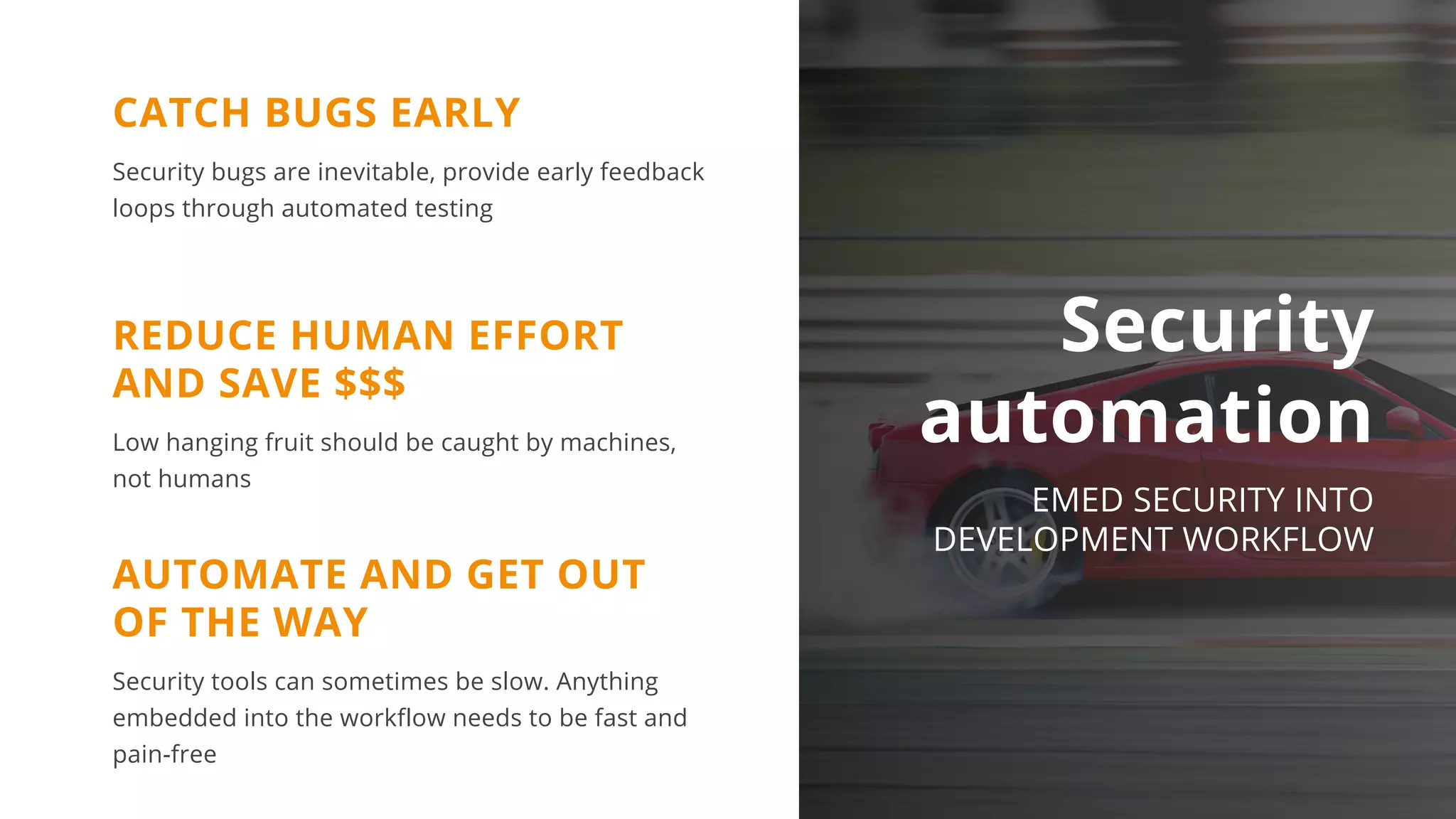 CATCH BUGS EARLY

Security bugs are inevitable, provide early feedback loops through automated testing

REDUCE HUMAN EFFORT AND SAVE $$$

Low hanging fruit should be caught by machines, not humans

AUTOMATE AND GET OUT OF THE WAY

Security tools can sometimes be slow. Anything embedded into the workflow needs to be fast and pain-free

Security automation

EMED SECURITY INTO DEVELOPMENT WORKFLOW